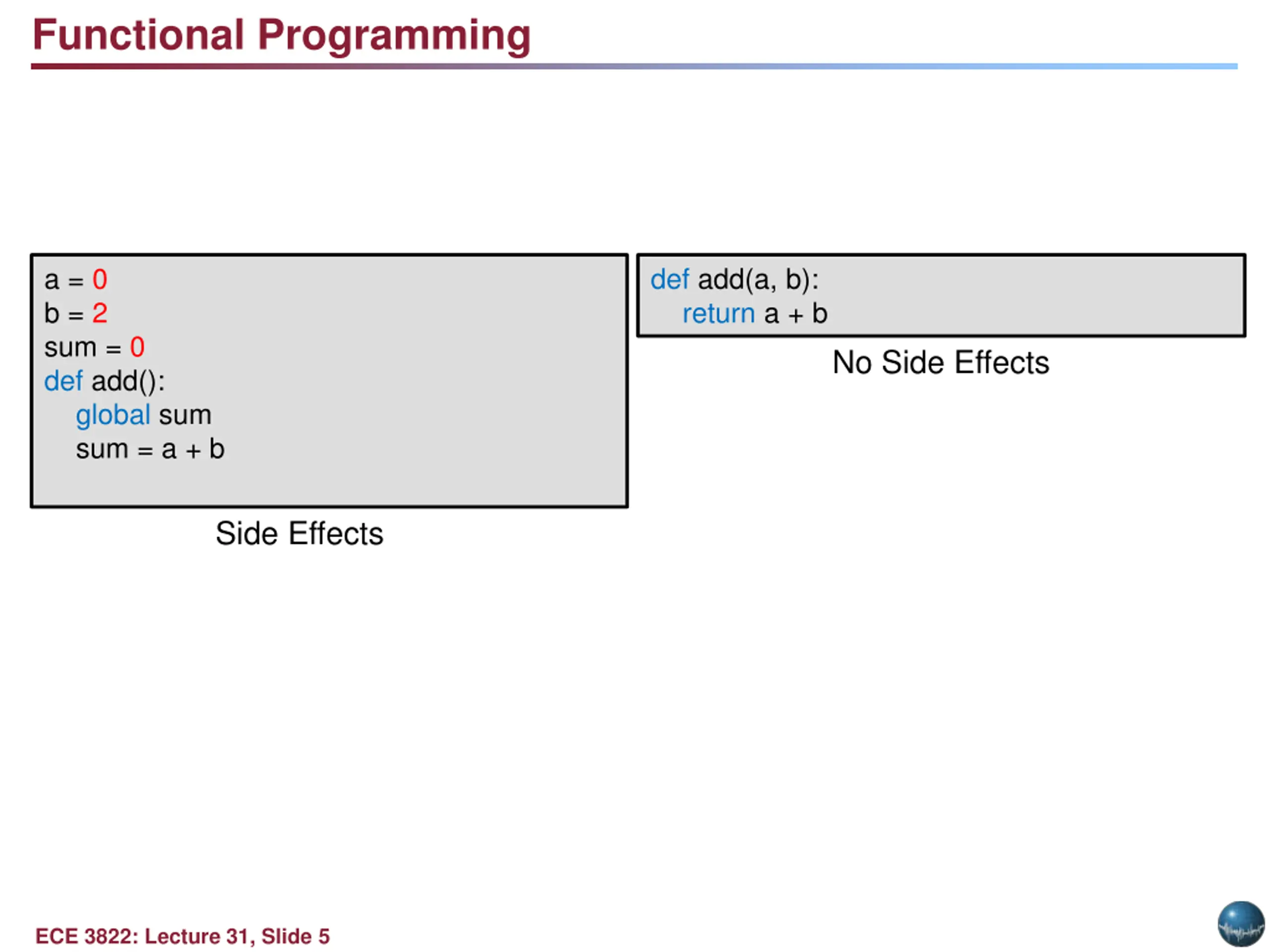 Functional Programming

a = 0
b = 2
sum = 0
def add():
    global sum
    sum = a + b

Side Effects

def add(a, b):
    return a + b

No Side Effects

ECE 3822: Lecture 31, Slide 5